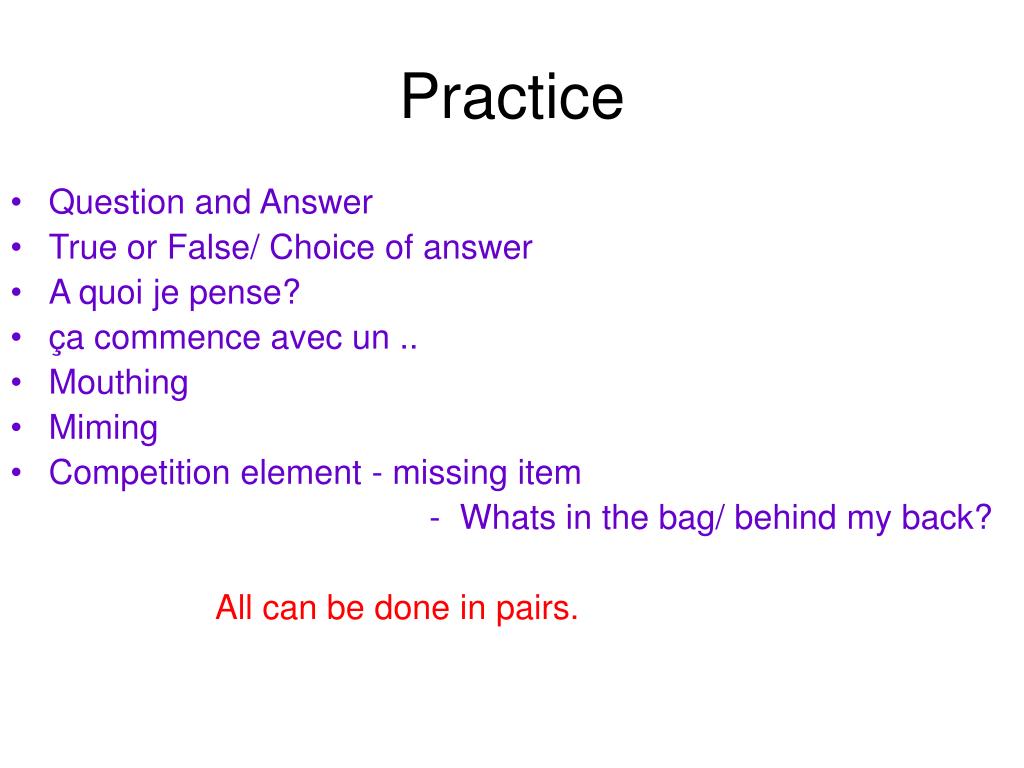 Practice

• Question and Answer
• True or False/ Choice of answer
• A quoi je pense?
• ça commence avec un ..
• Mouthing
• Miming
• Competition element - missing item
- Whats in the bag/ behind my back?

All can be done in pairs.